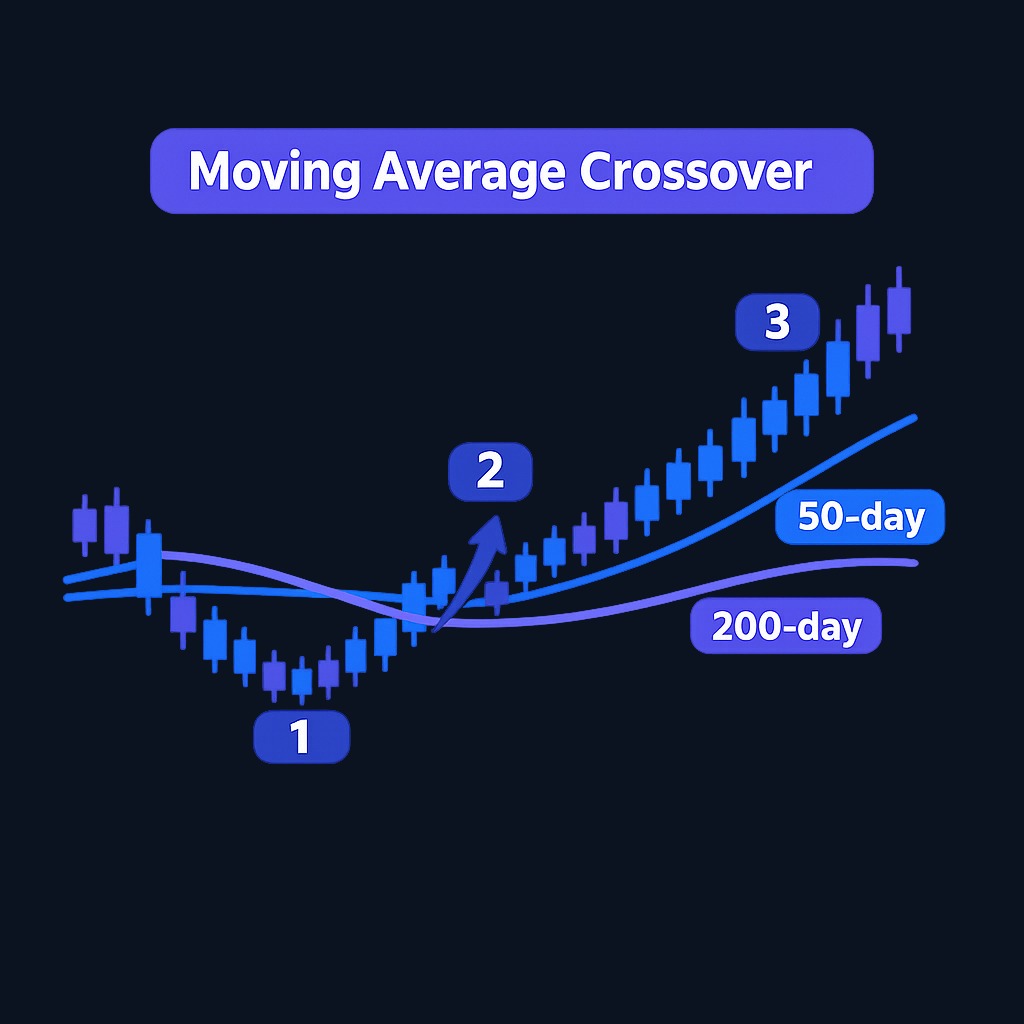 Moving Average Crossover

3

2

50-day

200-day

1